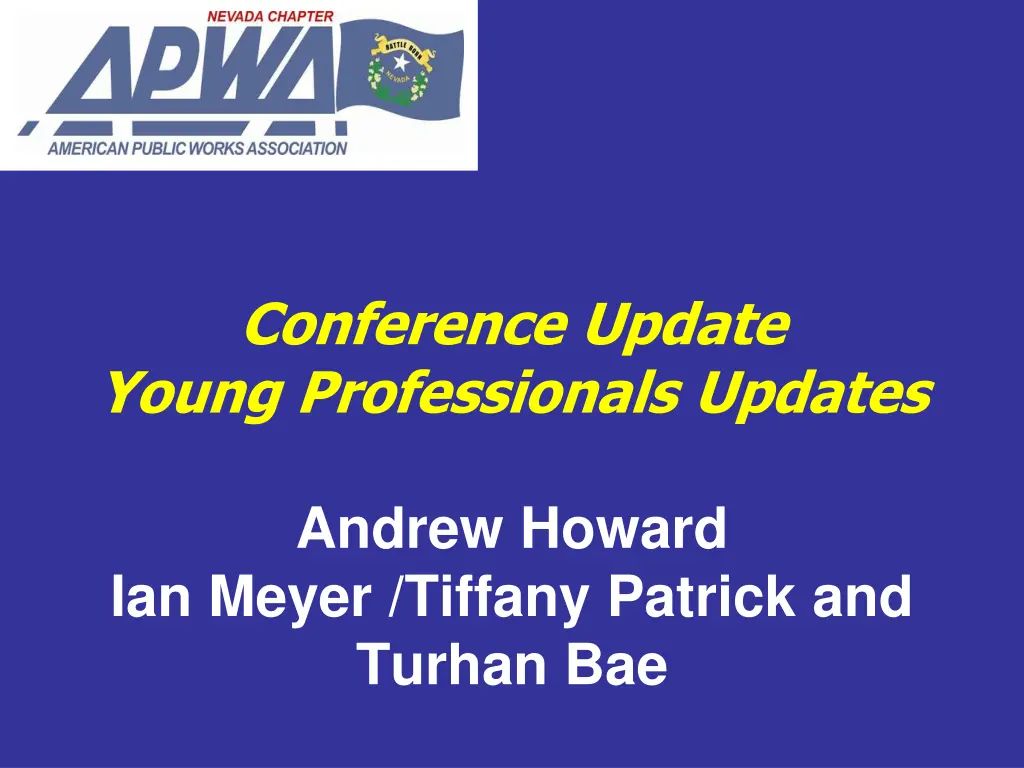 NEVADA CHAPTER
APWA
BATTLE BORN
NEVADA
AMERICAN PUBLIC WORKS ASSOCIATION

Conference Update
Young Professionals Updates

Andrew Howard
Ian Meyer /Tiffany Patrick and Turhan Bae